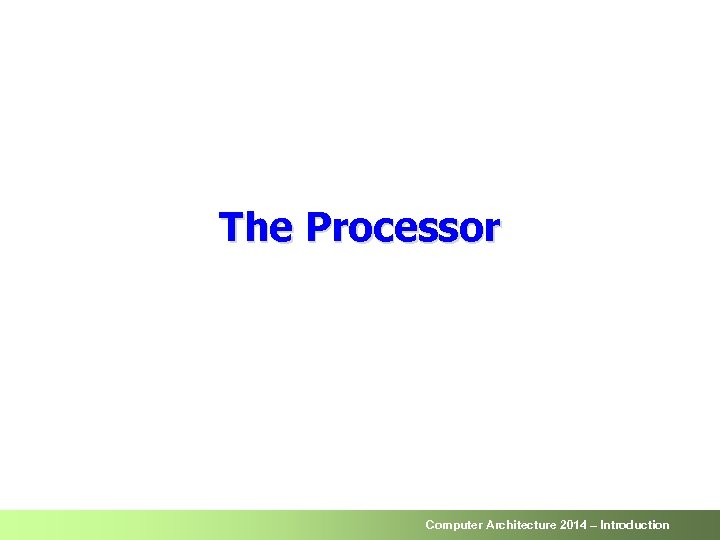 The Processor

Computer Architecture 2014 – Introduction